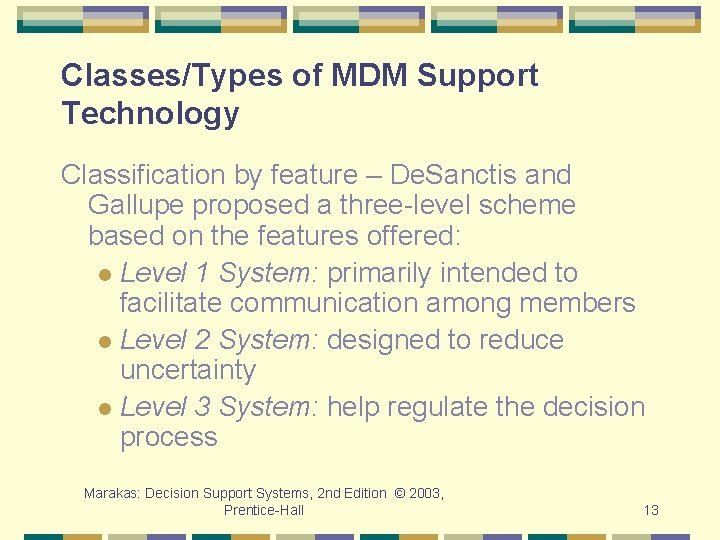 Classes/Types of MDM Support Technology

Classification by feature – DeSanctis and Gallupe proposed a three-level scheme based on the features offered:

- Level 1 System: primarily intended to facilitate communication among members
- Level 2 System: designed to reduce uncertainty
- Level 3 System: help regulate the decision process

Marakas: Decision Support Systems, 2nd Edition © 2003, Prentice-Hall

13